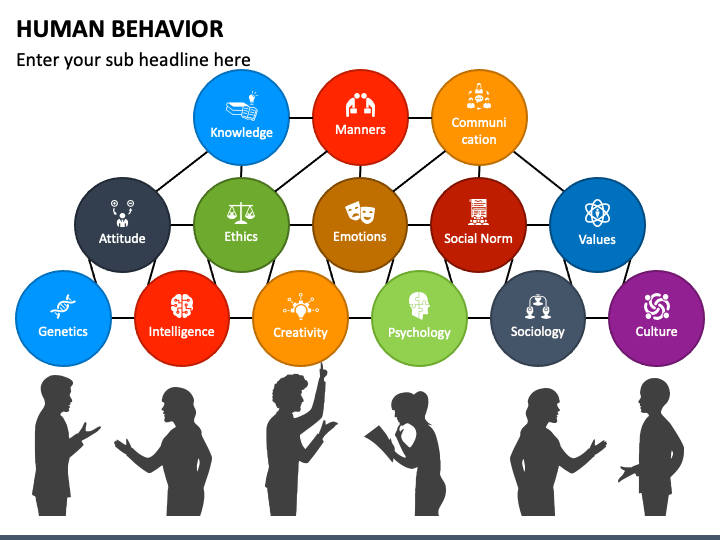 HUMAN BEHAVIOR

Enter your sub headline here

Knowledge

Manners

Communi cation

Attitude

Ethics

Emotions

Social Norm

Values

Genetics

Intelligence

Creativity

Psychology

Sociology

Culture